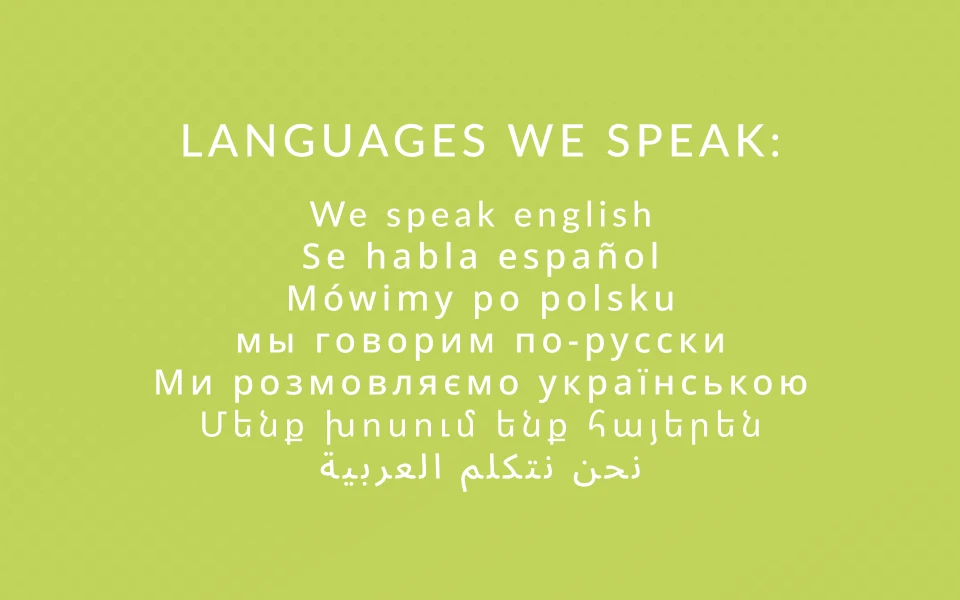 LANGUAGES WE SPEAK:

We speak english
Se habla español
Mówimy po polsku
мы говорим по-русски
Ми розмовляємо українською
Մենք խոսում ենք հայերեն
نحن نتكلم العربية